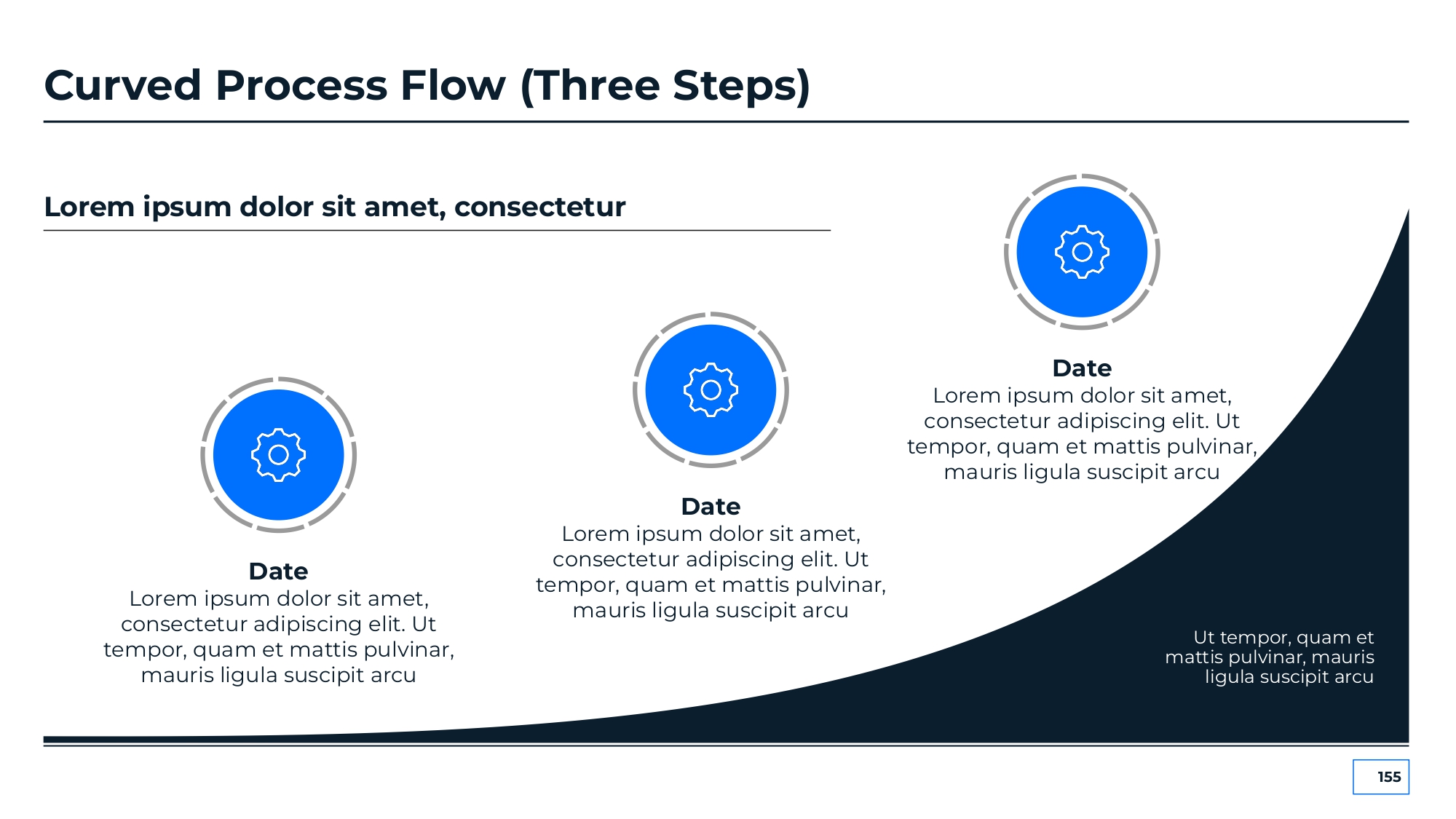 Curved Process Flow (Three Steps)

Lorem ipsum dolor sit amet, consectetur

Date
Lorem ipsum dolor sit amet, consectetur adipiscing elit. Ut tempor, quam et mattis pulvinar, mauris ligula suscipit arcu

Date
Lorem ipsum dolor sit amet, consectetur adipiscing elit. Ut tempor, quam et mattis pulvinar, mauris ligula suscipit arcu

Date
Lorem ipsum dolor sit amet, consectetur adipiscing elit. Ut tempor, quam et mattis pulvinar, mauris ligula suscipit arcu

Ut tempor, quam et mattis pulvinar, mauris ligula suscipit arcu

155